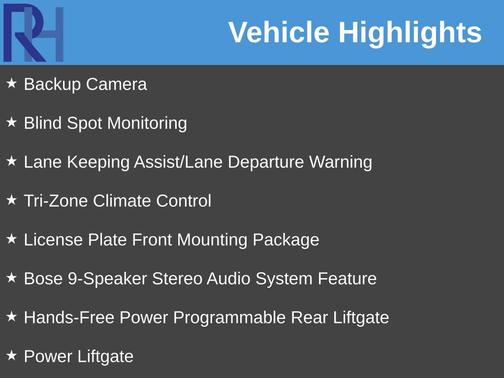 RH

Vehicle Highlights

★ Backup Camera

★ Blind Spot Monitoring

★ Lane Keeping Assist/Lane Departure Warning

★ Tri-Zone Climate Control

★ License Plate Front Mounting Package

★ Bose 9-Speaker Stereo Audio System Feature

★ Hands-Free Power Programmable Rear Liftgate

★ Power Liftgate